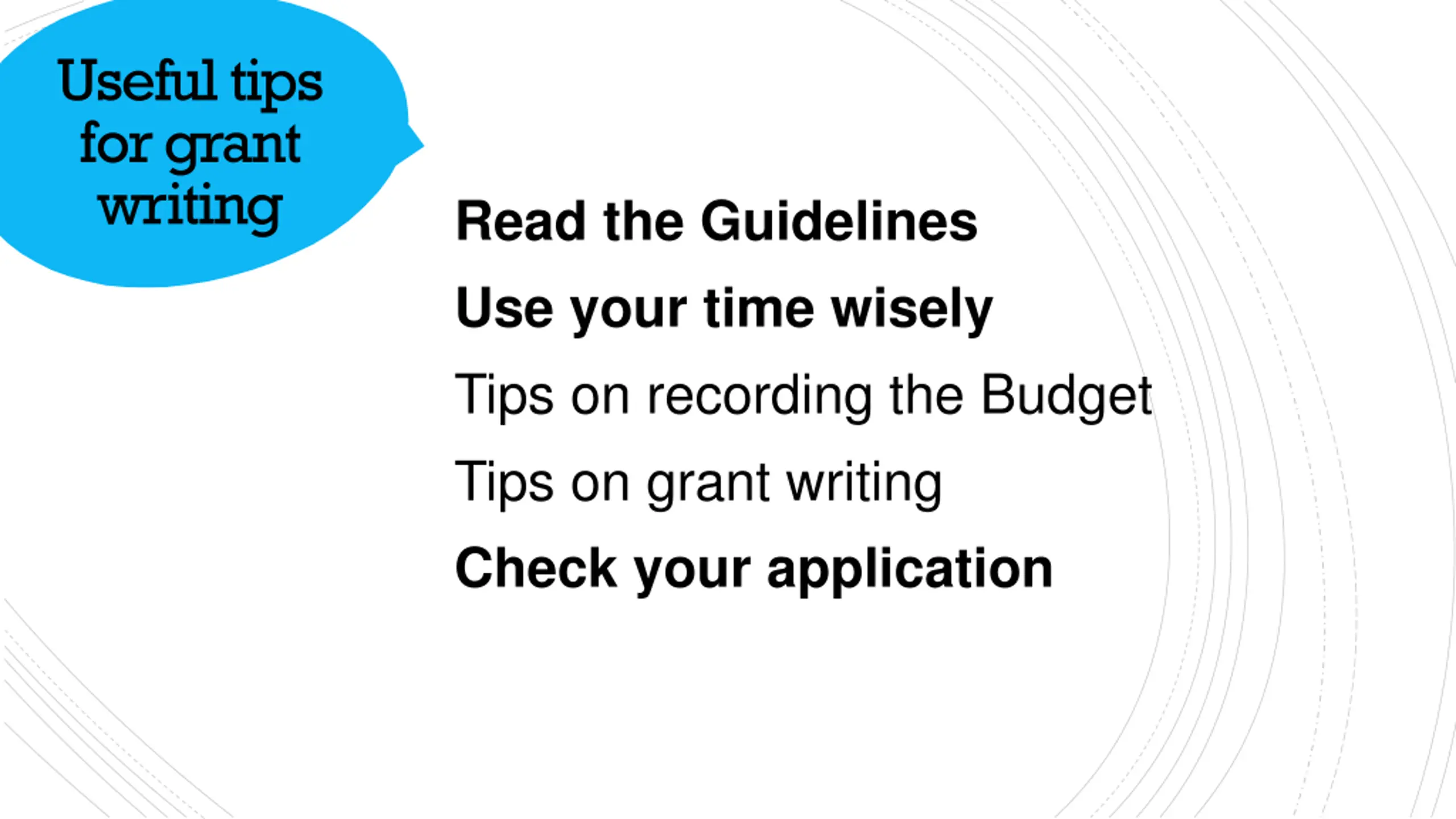 Useful tips for grant writing

Read the Guidelines

Use your time wisely

Tips on recording the Budget

Tips on grant writing

Check your application